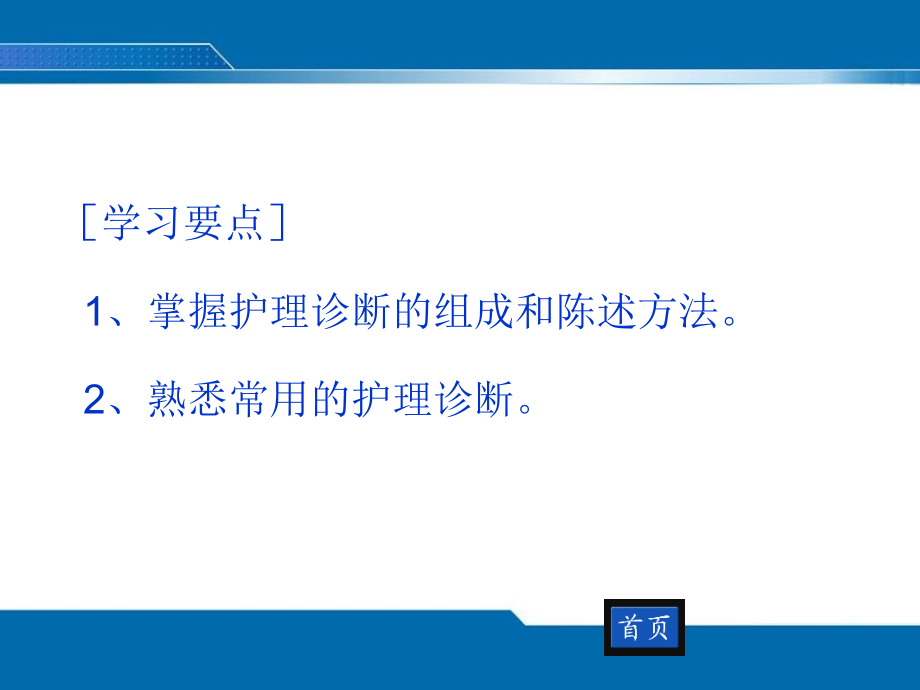 ［学习要点］

1、掌握护理诊断的组成和陈述方法。

2、熟悉常用的护理诊断。

首页